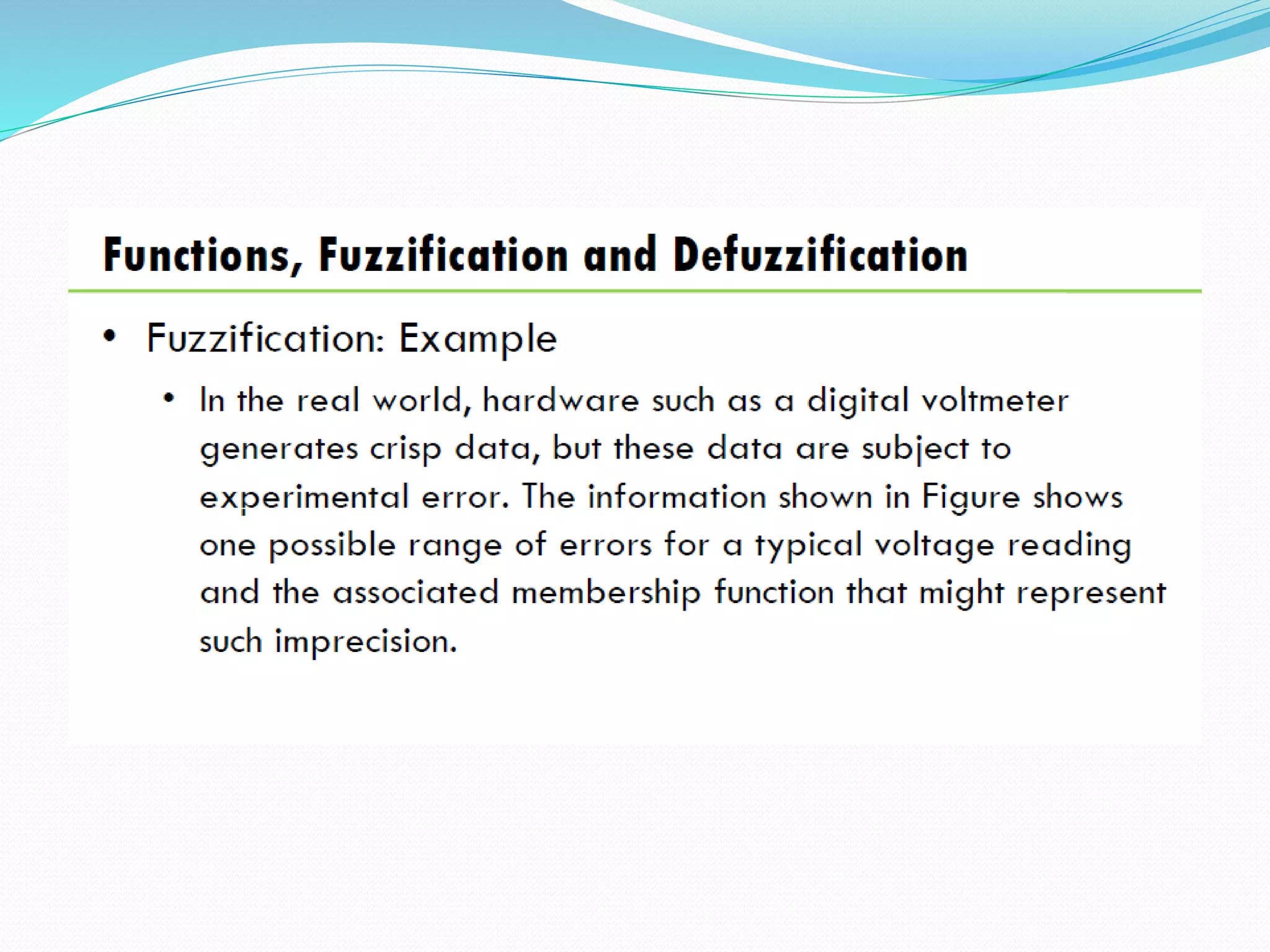 Functions, Fuzzification and Defuzzification

• Fuzzification: Example

• In the real world, hardware such as a digital voltmeter generates crisp data, but these data are subject to experimental error. The information shown in Figure shows one possible range of errors for a typical voltage reading and the associated membership function that might represent such imprecision.